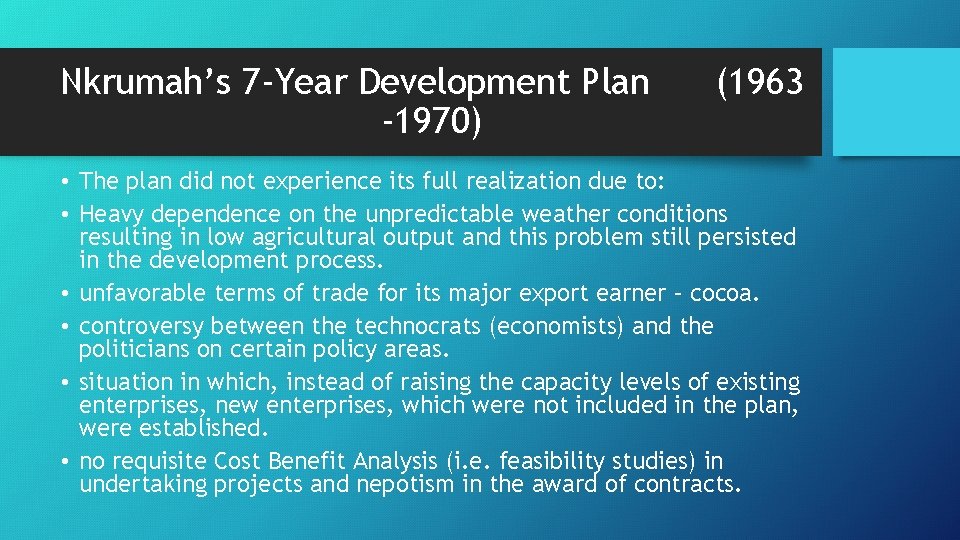 Nkrumah's 7-Year Development Plan (1963 -1970)

• The plan did not experience its full realization due to:
• Heavy dependence on the unpredictable weather conditions resulting in low agricultural output and this problem still persisted in the development process.
• unfavorable terms of trade for its major export earner – cocoa.
• controversy between the technocrats (economists) and the politicians on certain policy areas.
• situation in which, instead of raising the capacity levels of existing enterprises, new enterprises, which were not included in the plan, were established.
• no requisite Cost Benefit Analysis (i.e. feasibility studies) in undertaking projects and nepotism in the award of contracts.